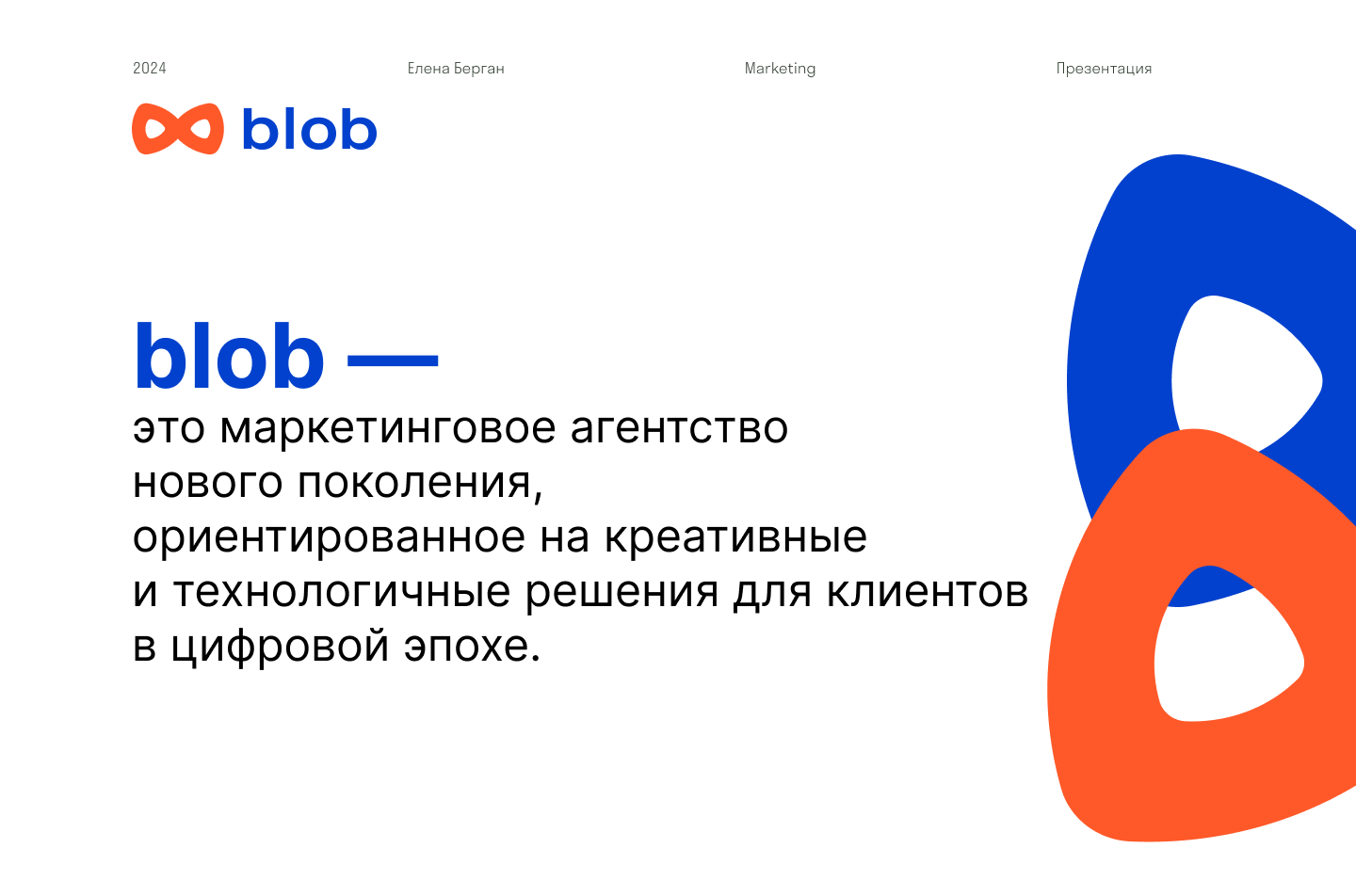 2024

Елена Берган

Marketing

Презентация

blob

blob —

это маркетинговое агентство нового поколения, ориентированное на креативные и технологичные решения для клиентов в цифровой эпохе.